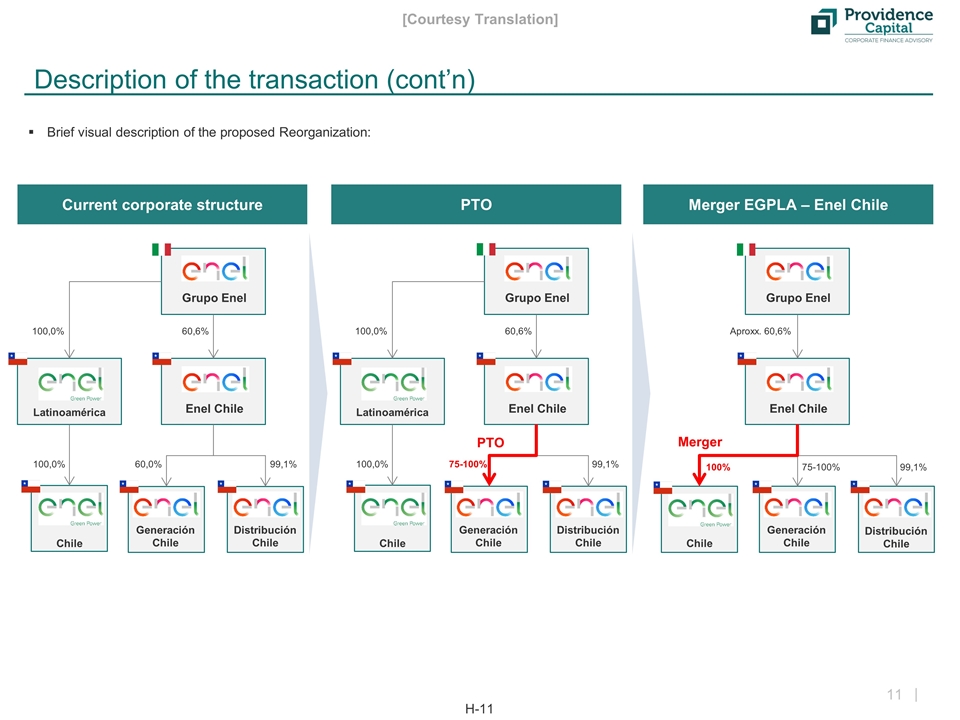 [Courtesy Translation]

Providence Capital
CORPORATE FINANCE ADVISORY

Description of the transaction (cont'n)

▪ Brief visual description of the proposed Reorganization:

Current corporate structure

enel
Grupo Enel

100,0%

60,6%

enel Green Power
Latinoamérica

enel
Enel Chile

100,0%

60,0%

99,1%

enel Green Power
Chile

enel
Generación Chile

enel
Distribución Chile

PTO

enel
Grupo Enel

100,0%

60,6%

enel Green Power
Latinoamérica

enel
Enel Chile

PTO

100,0%

75-100%

99,1%

enel Green Power
Chile

enel
Generación Chile

enel
Distribución Chile

Merger EGPLA – Enel Chile

enel
Grupo Enel

Aproxx. 60,6%

enel
Enel Chile

Merger

100%

75-100%

99,1%

enel Green Power
Chile

enel
Generación Chile

enel
Distribución Chile

11 |

H-11